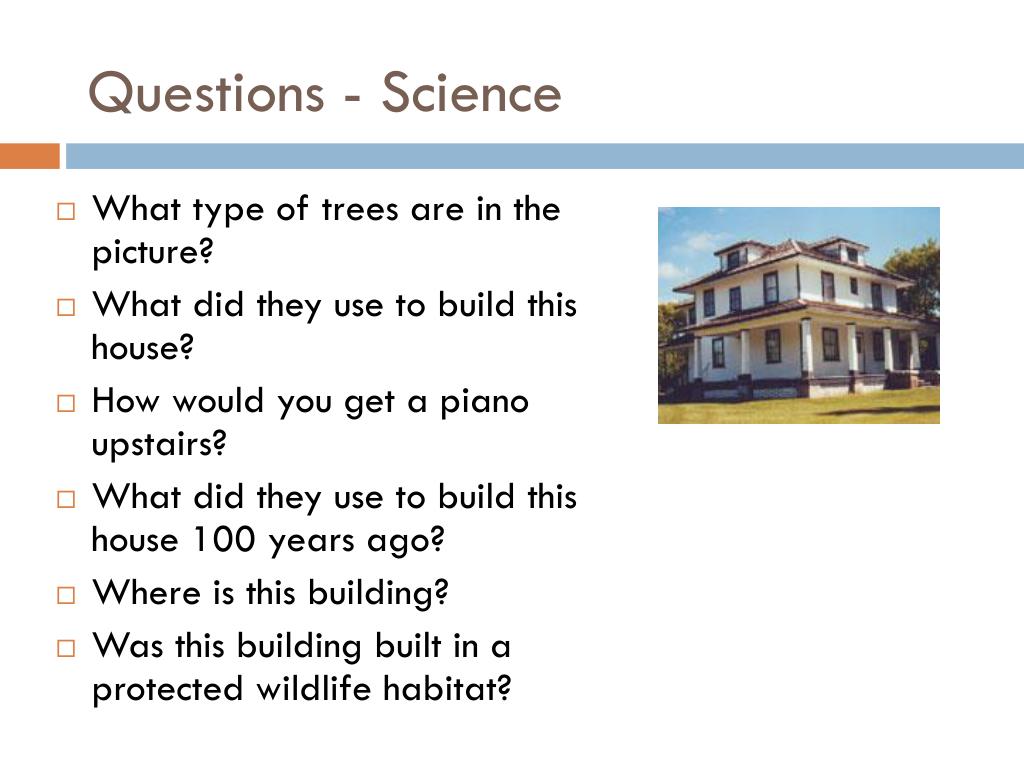 Questions - Science

□ What type of trees are in the picture?
□ What did they use to build this house?
□ How would you get a piano upstairs?
□ What did they use to build this house 100 years ago?
□ Where is this building?
□ Was this building built in a protected wildlife habitat?